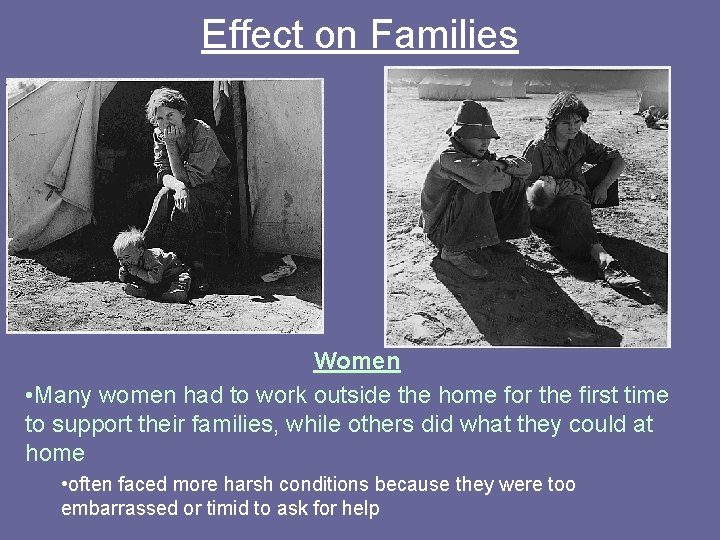 Effect on Families

Women

•Many women had to work outside the home for the first time to support their families, while others did what they could at home

•often faced more harsh conditions because they were too embarrassed or timid to ask for help